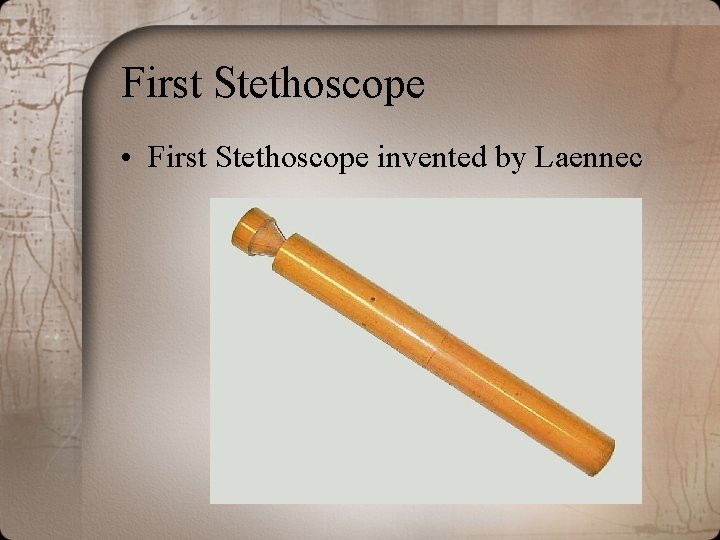 First Stethoscope

• First Stethoscope invented by Laennec